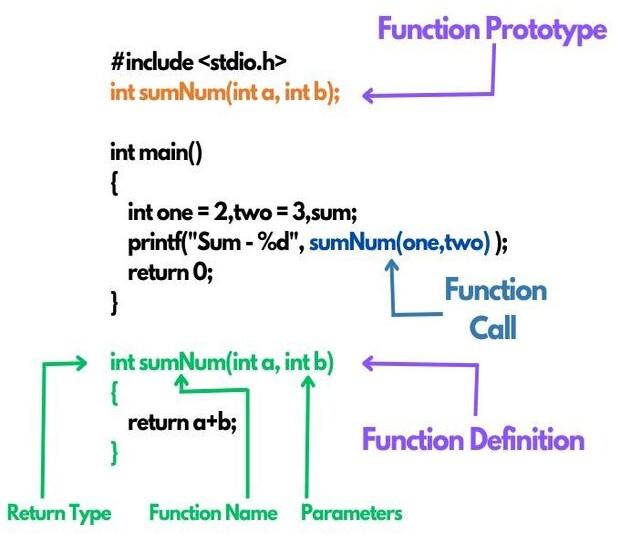 Function Prototype

#include <stdio.h>
int sumNum(int a, int b);

int main()
{
int one = 2,two = 3,sum;
printf("Sum - %d", sumNum(one,two) );
return 0;
}

Function Call

int sumNum(int a, int b)
{
return a+b;
}

Function Definition

Return Type Function Name Parameters